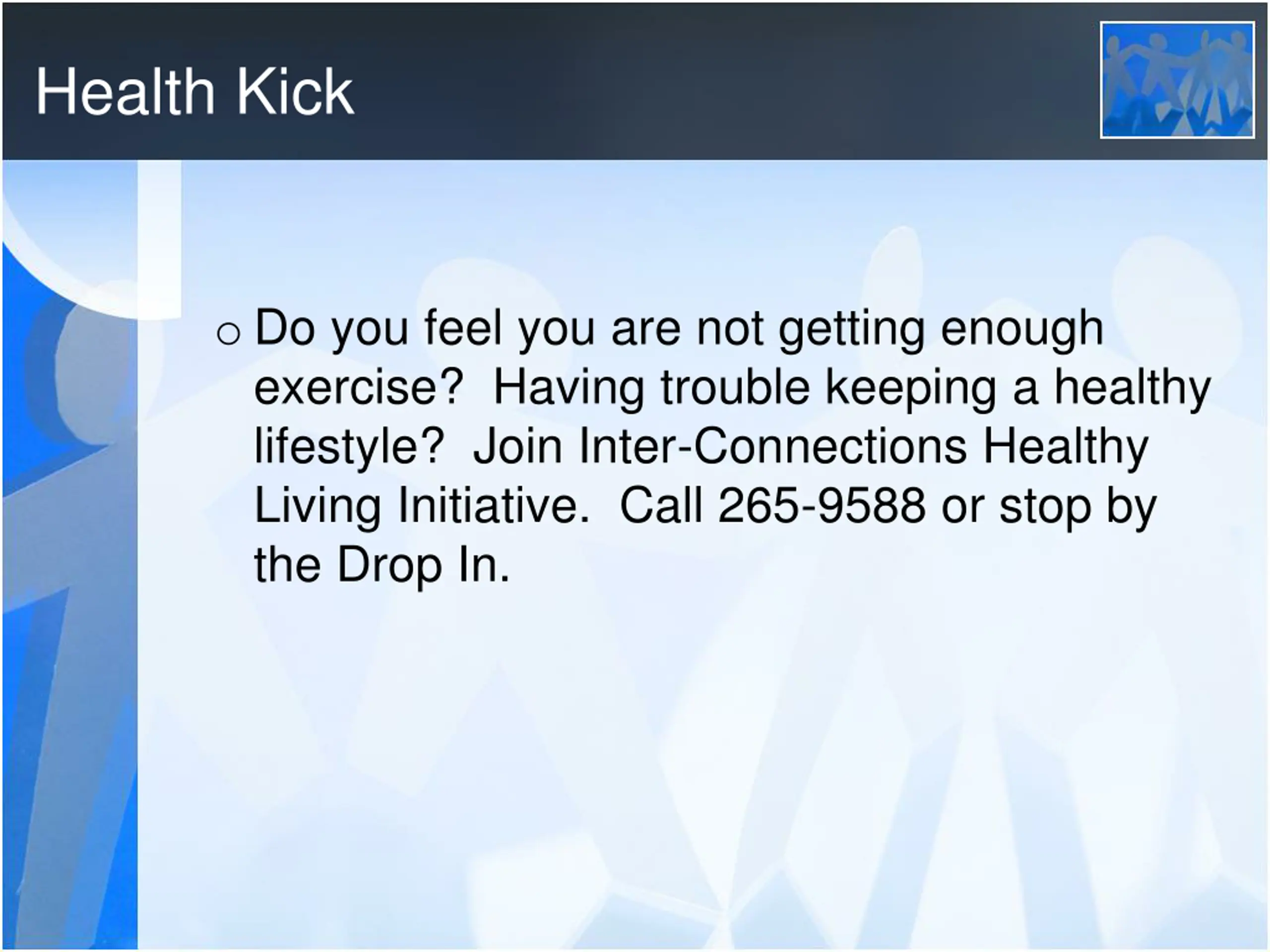 Health Kick

○ Do you feel you are not getting enough exercise? Having trouble keeping a healthy lifestyle? Join Inter-Connections Healthy Living Initiative. Call 265-9588 or stop by the Drop In.